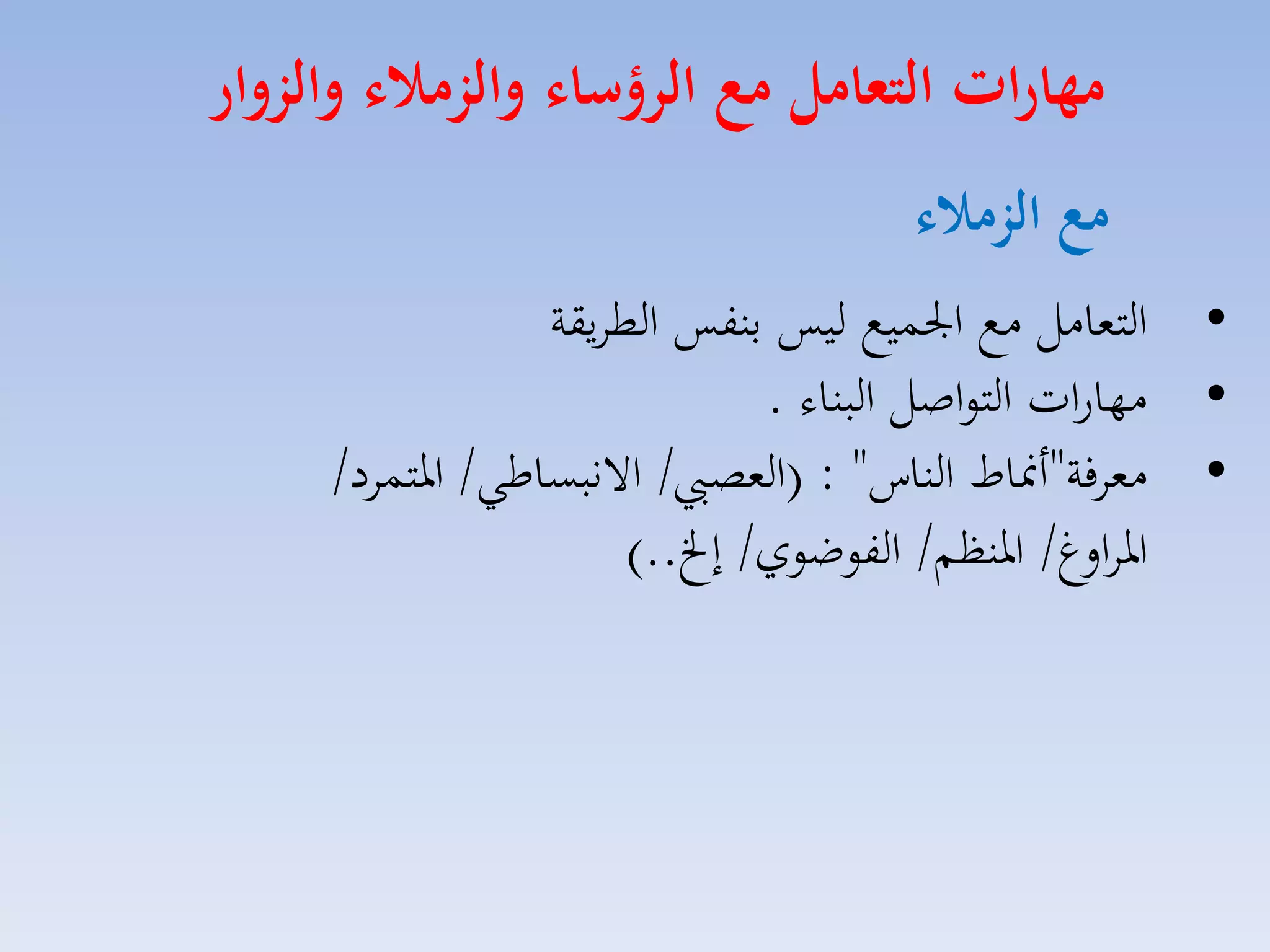 مهارات التعامل مع الرؤساء والزملاء والزوار

مع الزملاء

• التعامل مع الجميع ليس بنفس الطريقة
• مهارات التواصل البناء .
• معرفة"أنماط الناس" : (العصبي/ الانبساطي/ المتمرد/ المراوغ/ المنظم/ الفوضوي/ إلخ..)